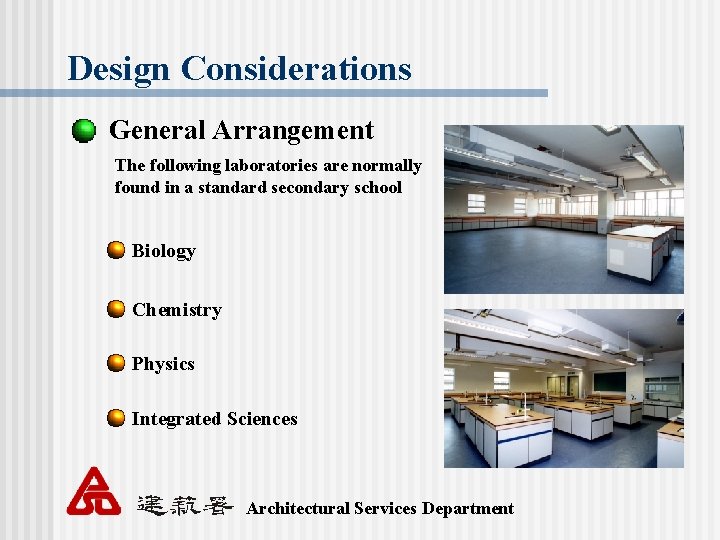 Design Considerations

General Arrangement

The following laboratories are normally found in a standard secondary school

Biology

Chemistry

Physics

Integrated Sciences

建築署 Architectural Services Department